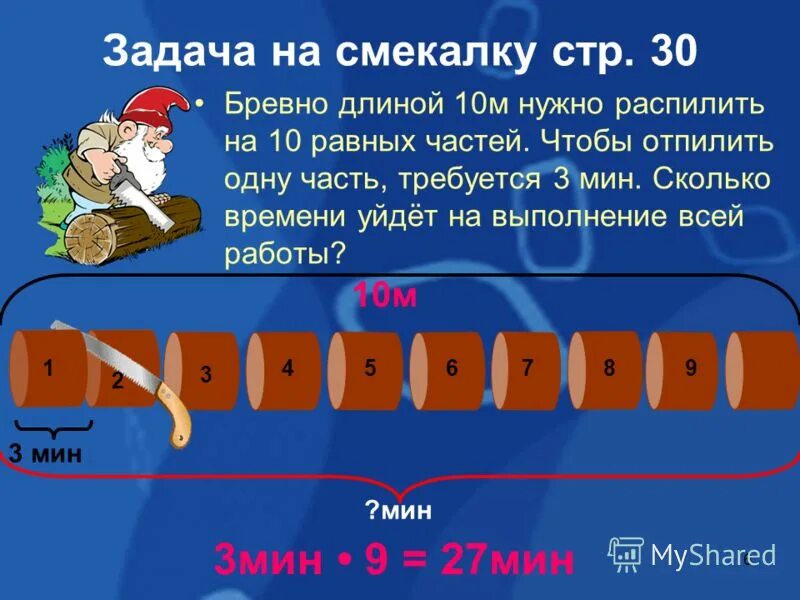 Задача на смекалку стр. 30

• Бревно длиной 10м нужно распилить на 10 равных частей. Чтобы отпилить одну часть, требуется 3 мин. Сколько времени уйдёт на выполнение всей работы?

10м

1 2 3 4 5 6 7 8 9

3 мин

?мин

3мин • 9 = 27мин

MyShared